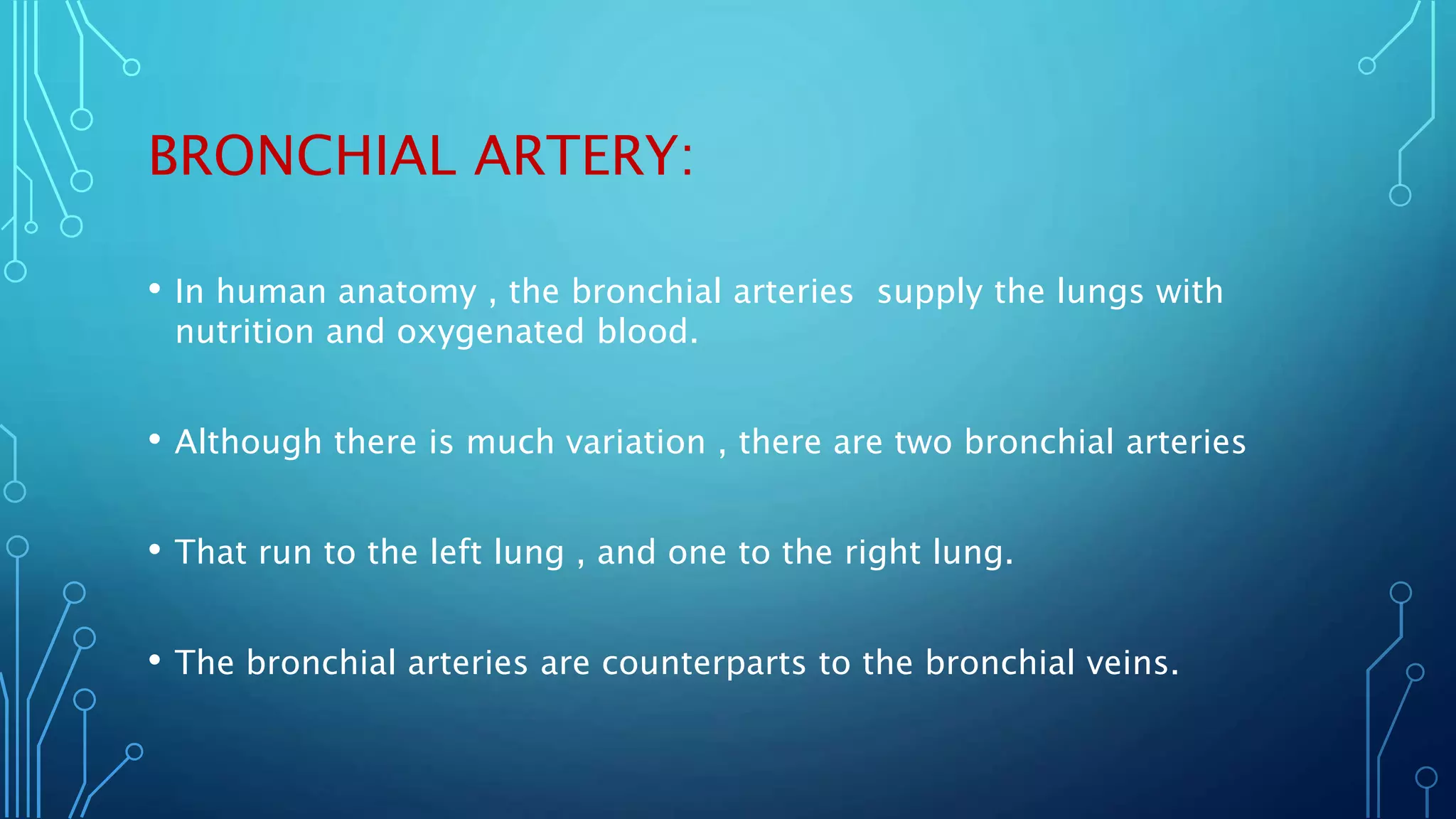 BRONCHIAL ARTERY:

• In human anatomy , the bronchial arteries supply the lungs with nutrition and oxygenated blood.

• Although there is much variation , there are two bronchial arteries

• That run to the left lung , and one to the right lung.

• The bronchial arteries are counterparts to the bronchial veins.